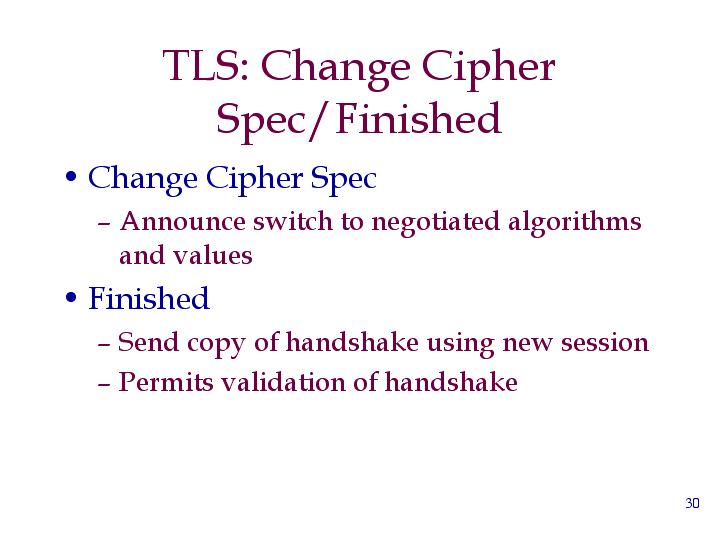 TLS: Change Cipher Spec/Finished

• Change Cipher Spec
– Announce switch to negotiated algorithms and values

• Finished
– Send copy of handshake using new session
– Permits validation of handshake

30